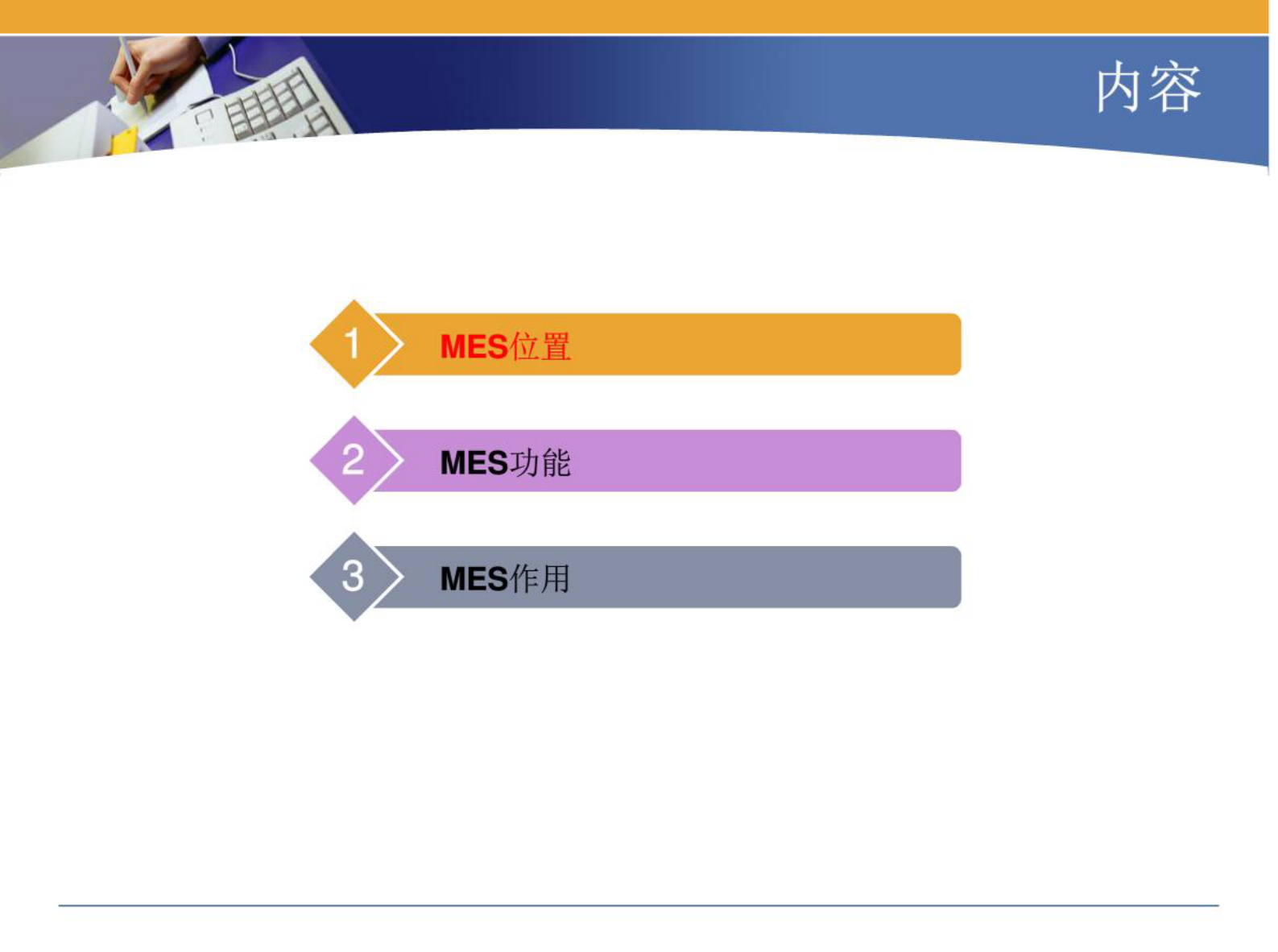 内容

1 MES位置

2 MES功能

3 MES作用